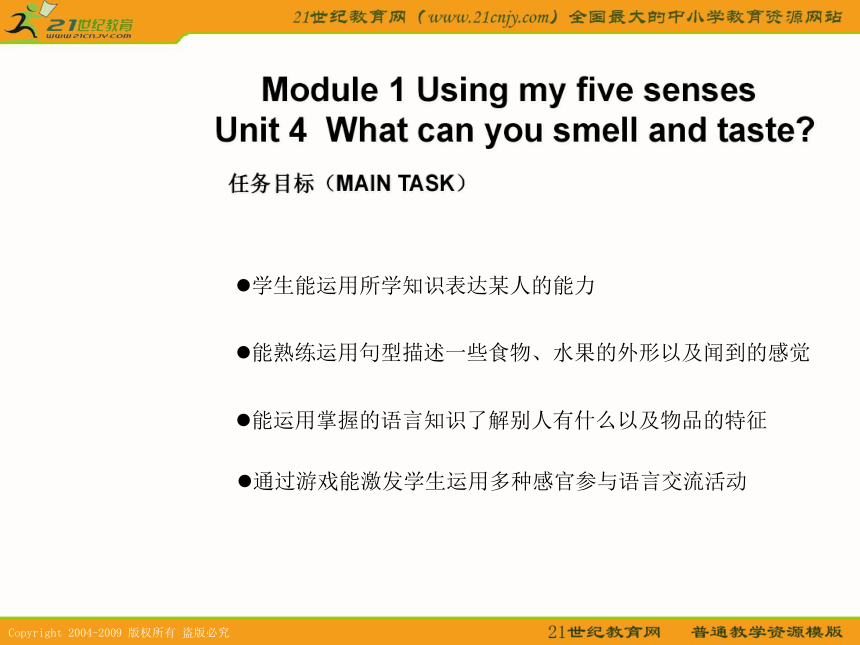 21世纪教育
www.21cnjy.com

21世纪教育网（www.21cnjy.com）全国最大的中小学教育资源网站

Module 1 Using my five senses
Unit 4 What can you smell and taste?

任务目标（MAIN TASK）

●学生能运用所学知识表达某人的能力

●能熟练运用句型描述一些食物、水果的外形以及闻到的感觉

●能运用掌握的语言知识了解别人有什么以及物品的特征

●通过游戏能激发学生运用多种感官参与语言交流活动

Copyright 2004-2009 版权所有 盗版必究

21世纪教育网 普通教学资源模版